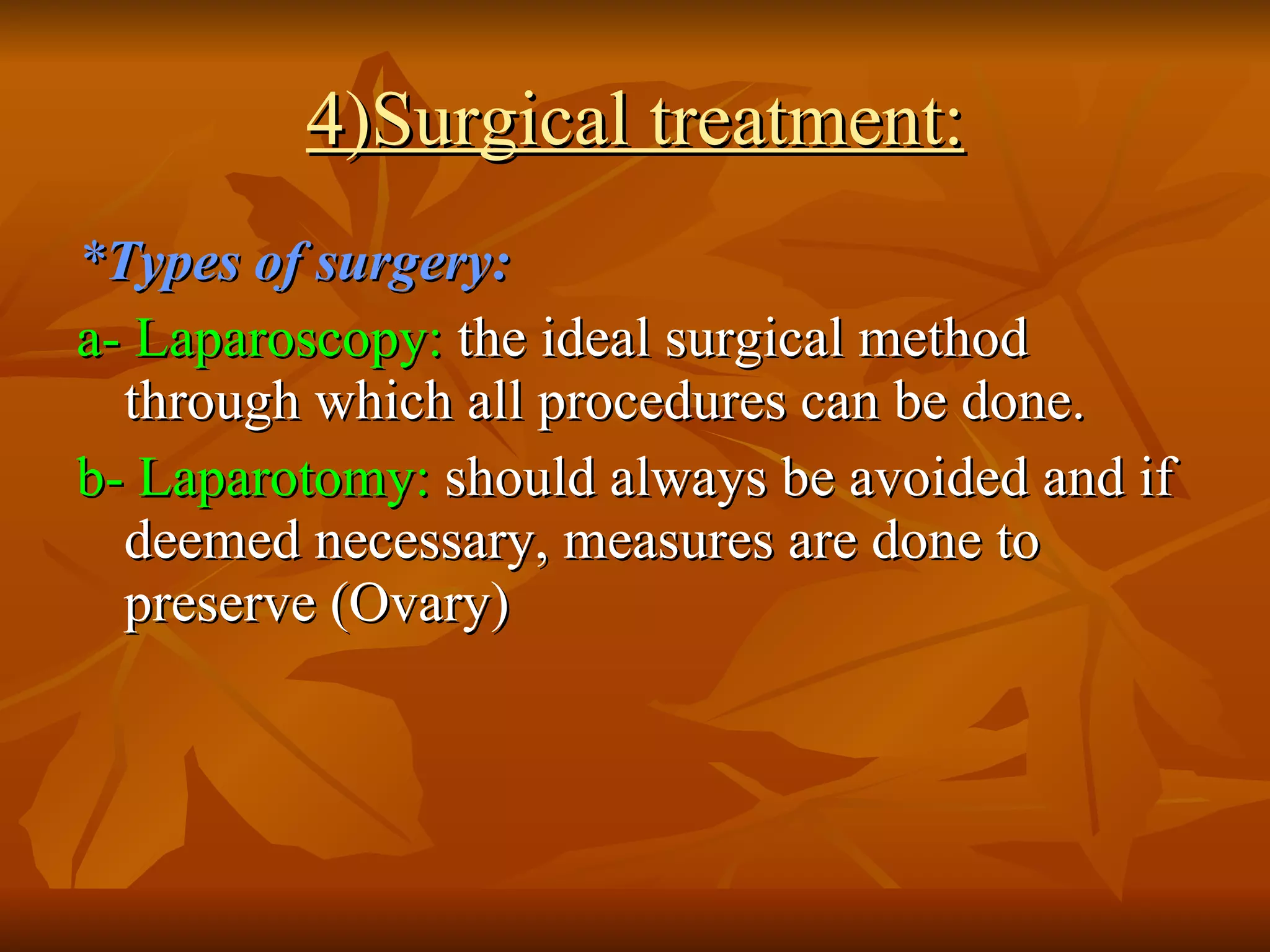 4)Surgical treatment:

*Types of surgery:

a- Laparoscopy: the ideal surgical method through which all procedures can be done.

b- Laparotomy: should always be avoided and if deemed necessary, measures are done to preserve (Ovary)